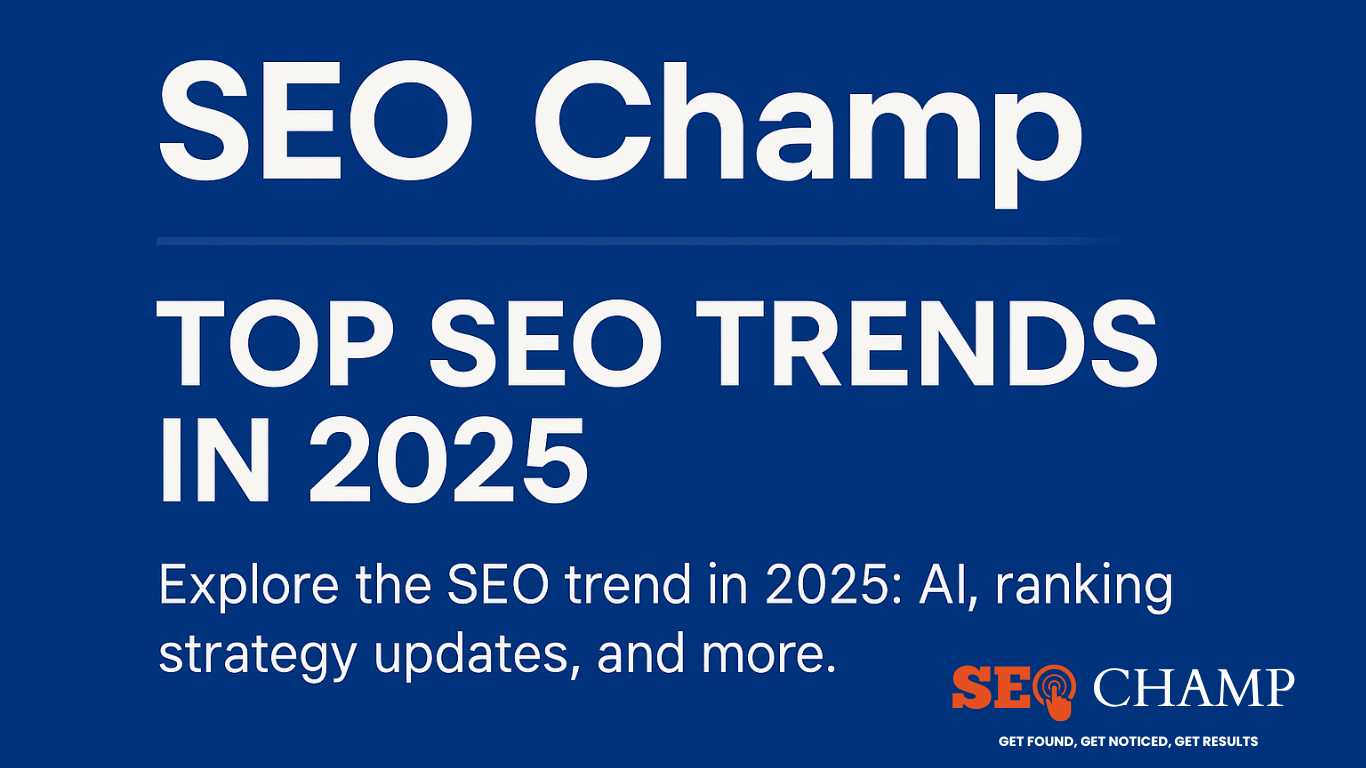 SEO Champ

TOP SEO TRENDS IN 2025

Explore the SEO trend in 2025: AI, ranking strategy updates, and more.

SEO CHAMP

GET FOUND, GET NOTICED, GET RESULTS